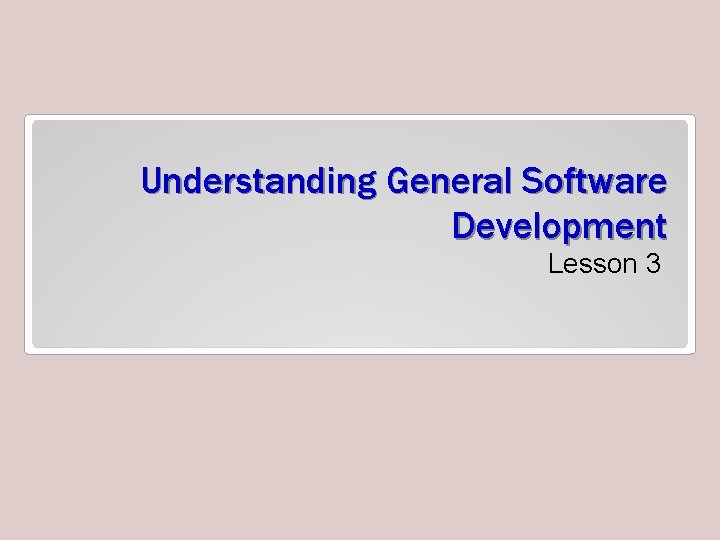 Understanding General Software Development

Lesson 3